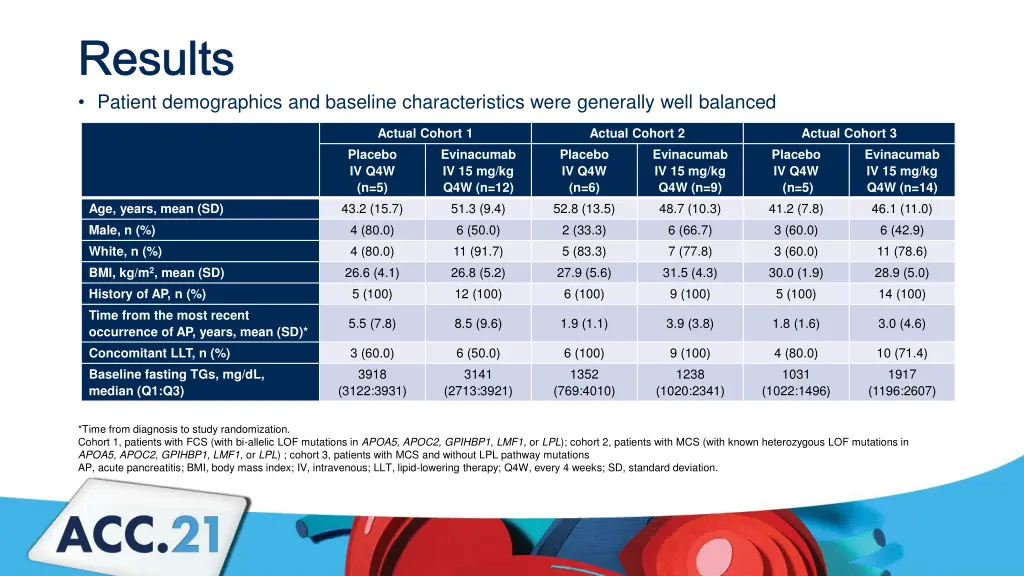 Results

• Patient demographics and baseline characteristics were generally well balanced

| | Actual Cohort 1 | | Actual Cohort 2 | | Actual Cohort 3 | |
|---|---|---|---|---|---|---|
| | Placebo IV Q4W (n=5) | Evinacumab IV 15 mg/kg Q4W (n=12) | Placebo IV Q4W (n=6) | Evinacumab IV 15 mg/kg Q4W (n=9) | Placebo IV Q4W (n=5) | Evinacumab IV 15 mg/kg Q4W (n=14) |
| Age, years, mean (SD) | 43.2 (15.7) | 51.3 (9.4) | 52.8 (13.5) | 48.7 (10.3) | 41.2 (7.8) | 46.1 (11.0) |
| Male, n (%) | 4 (80.0) | 6 (50.0) | 2 (33.3) | 6 (66.7) | 3 (60.0) | 6 (42.9) |
| White, n (%) | 4 (80.0) | 11 (91.7) | 5 (83.3) | 7 (77.8) | 3 (60.0) | 11 (78.6) |
| BMI, kg/m$^2$, mean (SD) | 26.6 (4.1) | 26.8 (5.2) | 27.9 (5.6) | 31.5 (4.3) | 30.0 (1.9) | 28.9 (5.0) |
| History of AP, n (%) | 5 (100) | 12 (100) | 6 (100) | 9 (100) | 5 (100) | 14 (100) |
| Time from the most recent occurrence of AP, years, mean (SD)* | 5.5 (7.8) | 8.5 (9.6) | 1.9 (1.1) | 3.9 (3.8) | 1.8 (1.6) | 3.0 (4.6) |
| Concomitant LLT, n (%) | 3 (60.0) | 6 (50.0) | 6 (100) | 9 (100) | 4 (80.0) | 10 (71.4) |
| Baseline fasting TGs, mg/dL, median (Q1:Q3) | 3918 (3122:3931) | 3141 (2713:3921) | 1352 (769:4010) | 1238 (1020:2341) | 1031 (1022:1496) | 1917 (1196:2607) |

*Time from diagnosis to study randomization.
Cohort 1, patients with FCS (with bi-allelic LOF mutations in APOA5, APOC2, GPIHBP1, LMF1, or LPL); cohort 2, patients with MCS (with known heterozygous LOF mutations in APOA5, APOC2, GPIHBP1, LMF1, or LPL) ; cohort 3, patients with MCS and without LPL pathway mutations
AP, acute pancreatitis; BMI, body mass index; IV, intravenous; LLT, lipid-lowering therapy; Q4W, every 4 weeks; SD, standard deviation.

ACC.21